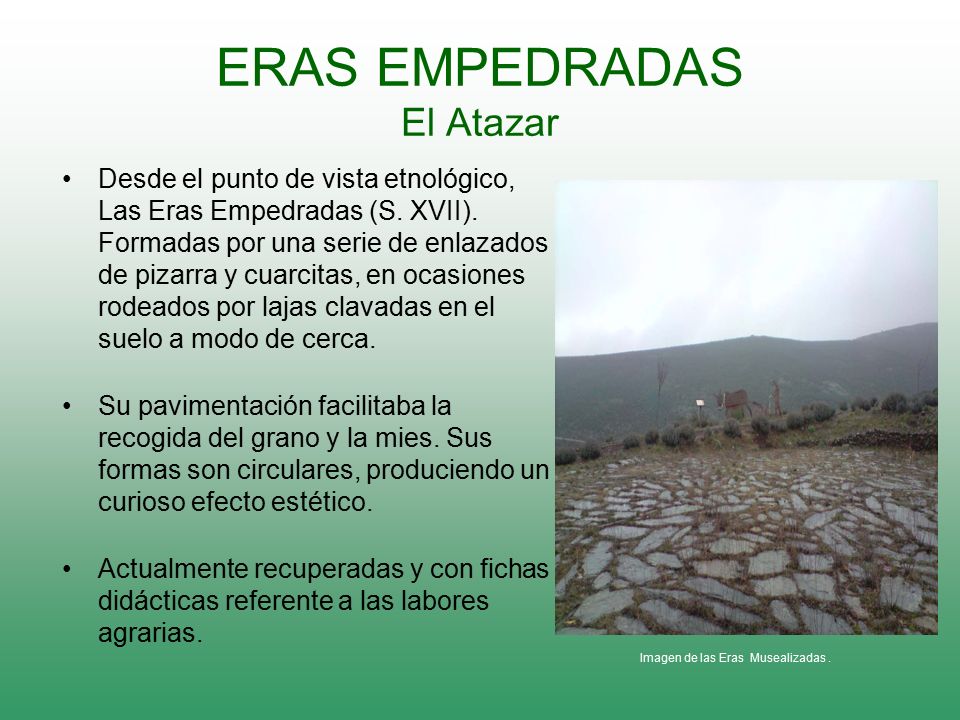 ERAS EMPEDRADAS
El Atazar

• Desde el punto de vista etnológico, Las Eras Empedradas (S. XVII). Formadas por una serie de enlazados de pizarra y cuarcitas, en ocasiones rodeados por lajas clavadas en el suelo a modo de cerca.

• Su pavimentación facilitaba la recogida del grano y la mies. Sus formas son circulares, produciendo un curioso efecto estético.

• Actualmente recuperadas y con fichas didácticas referente a las labores agrarias.

Imagen de las Eras Musealizadas .